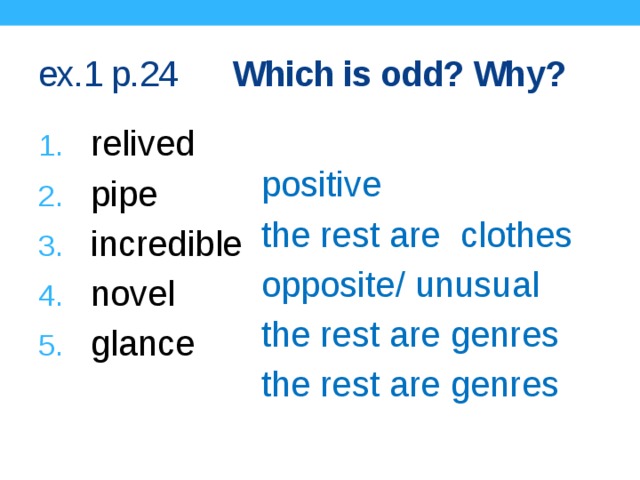 ex.1 p.24 Which is odd? Why?

1. relived
2. pipe
3. incredible
4. novel
5. glance

positive
the rest are  clothes
opposite/ unusual
the rest are genres
the rest are genres